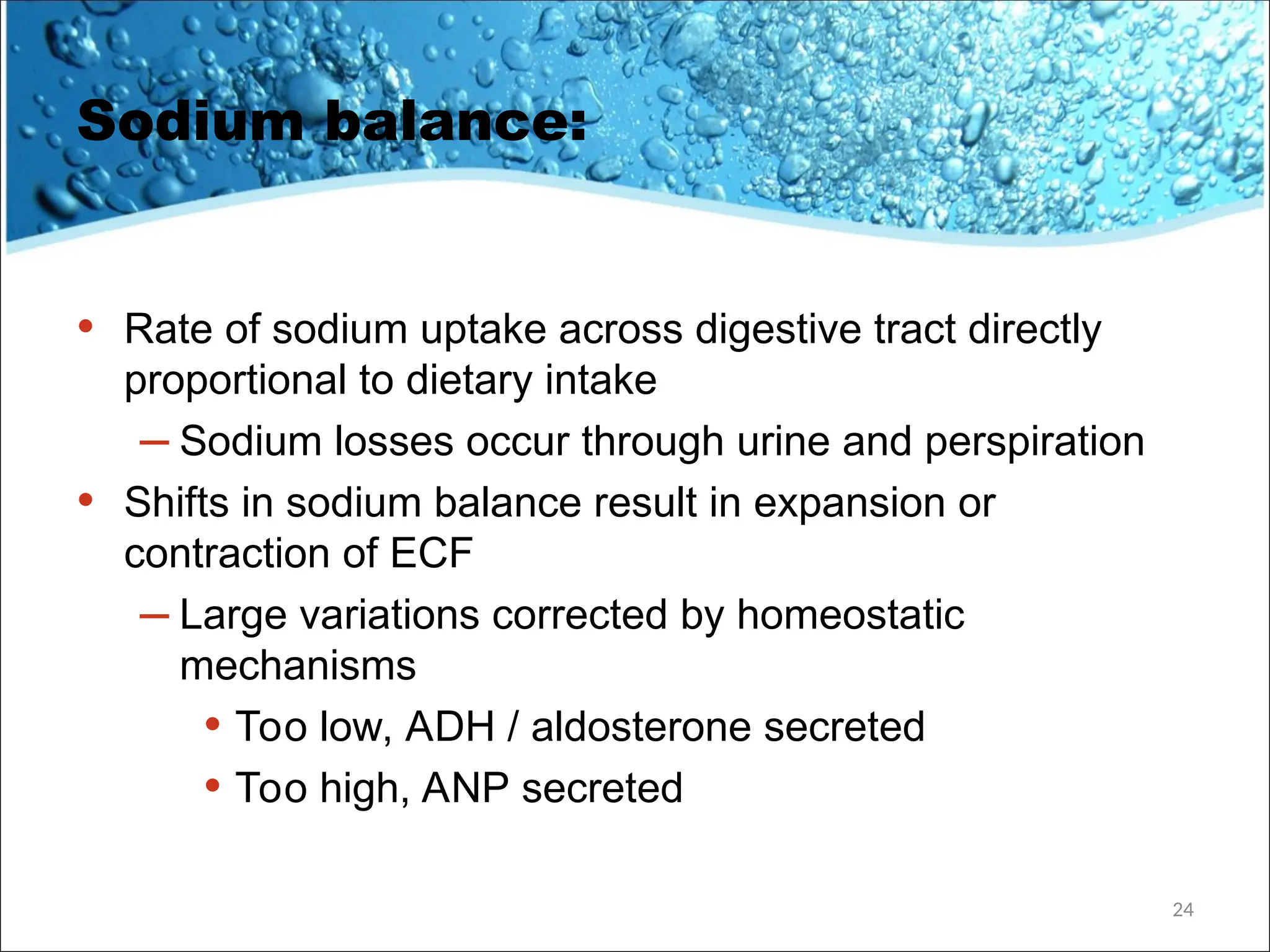 Sodium balance:

• Rate of sodium uptake across digestive tract directly proportional to dietary intake
 – Sodium losses occur through urine and perspiration
• Shifts in sodium balance result in expansion or contraction of ECF
 – Large variations corrected by homeostatic mechanisms
  • Too low, ADH / aldosterone secreted
  • Too high, ANP secreted

24